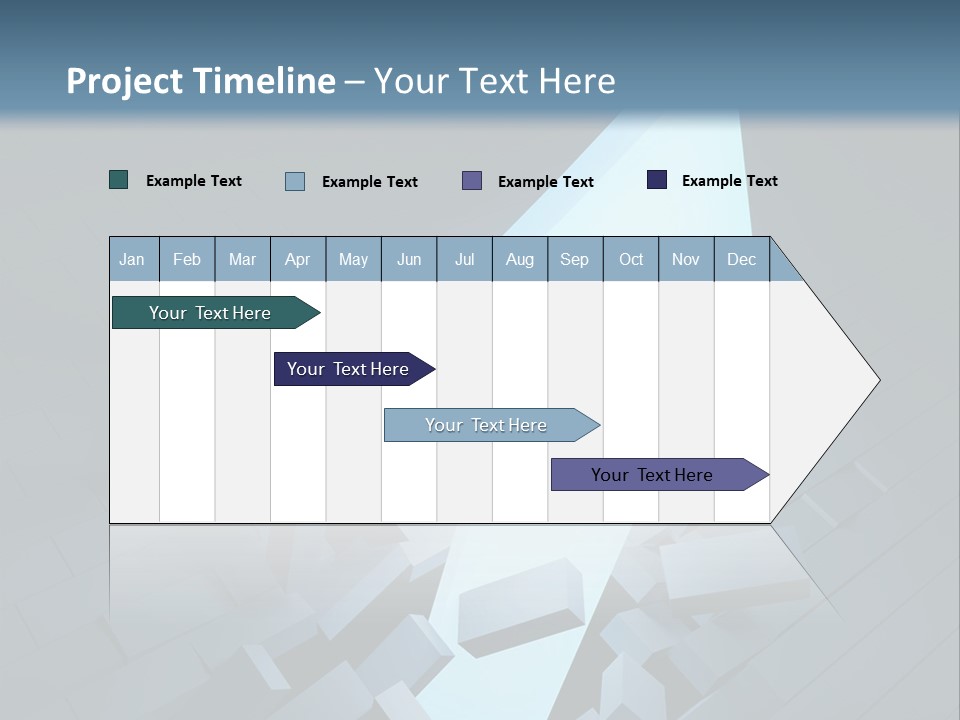 Project Timeline – Your Text Here

Example Text
Example Text
Example Text
Example Text

| Jan | Feb | Mar | Apr | May | Jun | Jul | Aug | Sep | Oct | Nov | Dec |
|---|---|---|---|---|---|---|---|---|---|---|---|

Your Text Here
Your Text Here
Your Text Here
Your Text Here